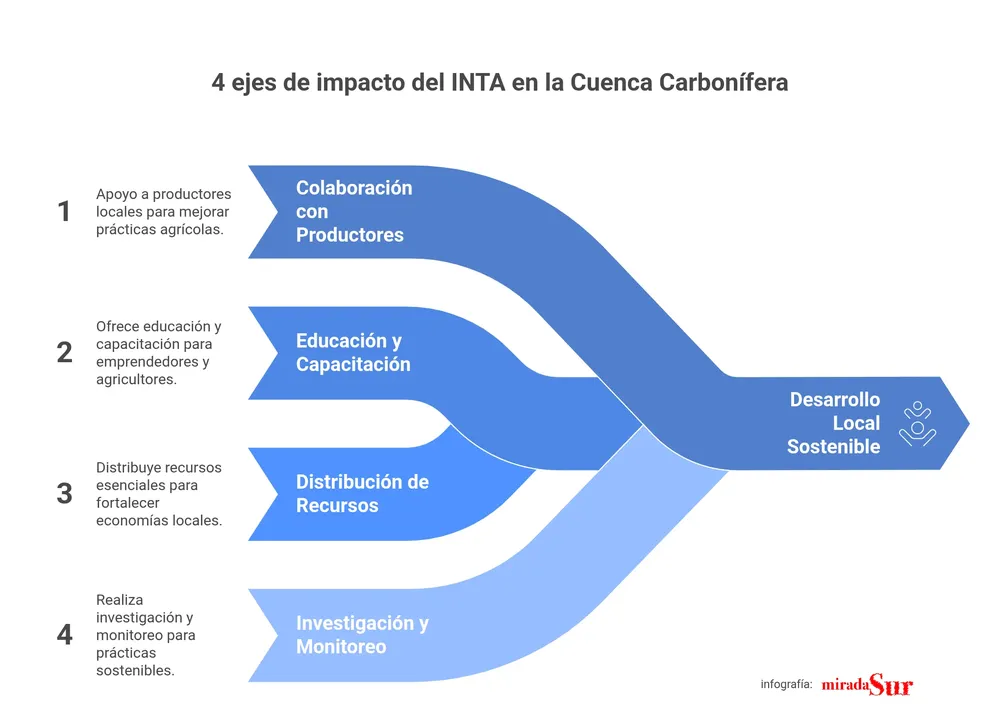 4 ejes de impacto del INTA en la Cuenca Carbonífera

1
Apoyo a productores locales para mejorar prácticas agrícolas.

Colaboración con Productores

2
Ofrece educación y capacitación para emprendedores y agricultores.

Educación y Capacitación

3
Distribuye recursos esenciales para fortalecer economías locales.

Distribución de Recursos

4
Realiza investigación y monitoreo para prácticas sostenibles.

Investigación y Monitoreo

Desarrollo Local Sostenible

infografía: miradaSur